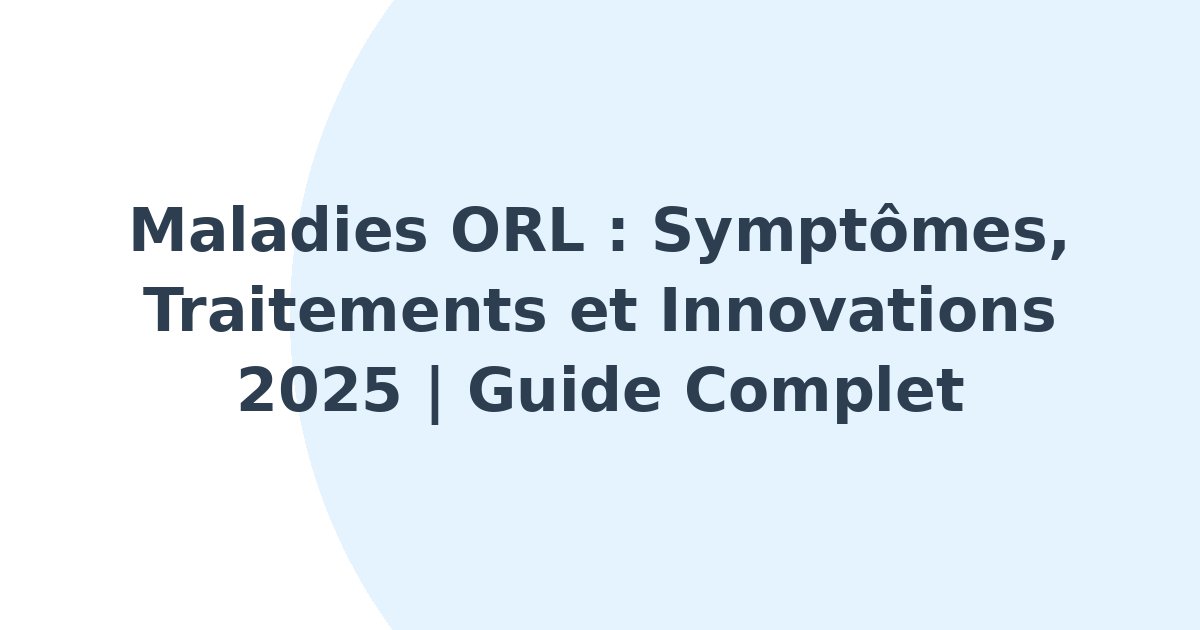 Maladies ORL : Symptômes, Traitements et Innovations 2025 | Guide Complet